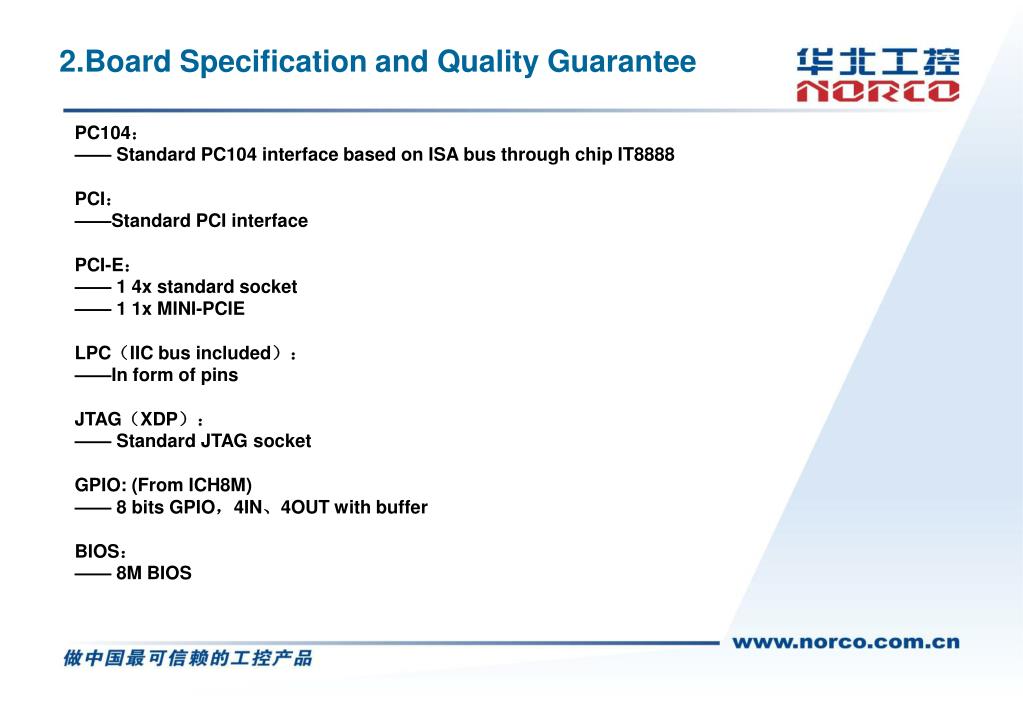 2.Board Specification and Quality Guarantee

华北工控
NORCO

PC104：
—— Standard PC104 interface based on ISA bus through chip IT8888

PCI：
——Standard PCI interface

PCI-E：
—— 1 4x standard socket
—— 1 1x MINI-PCIE

LPC（IIC bus included）：
——In form of pins

JTAG（XDP）：
—— Standard JTAG socket

GPIO: (From ICH8M)
—— 8 bits GPIO，4IN、4OUT with buffer

BIOS：
—— 8M BIOS

做中国最可信赖的工控产品

www.norco.com.cn